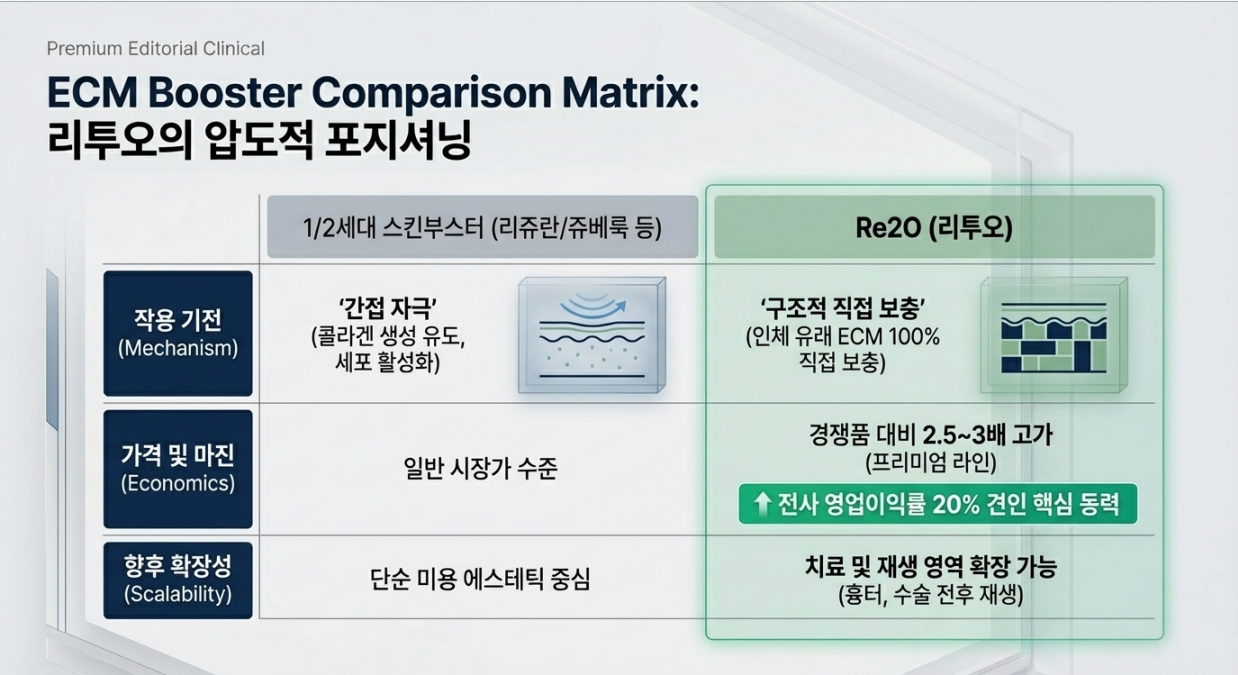 Premium Editorial Clinical

ECM Booster Comparison Matrix:
리투오의 압도적 포지셔닝

| | 1/2세대 스킨부스터 (리쥬란/쥬베룩 등) | Re2O (리투오) |
|---|---|---|
| 작용 기전 (Mechanism) | '간접 자극' (콜라겐 생성 유도, 세포 활성화) | '구조적 직접 보충' (인체 유래 ECM 100% 직접 보충) |
| 가격 및 마진 (Economics) | 일반 시장가 수준 | 경쟁품 대비 2.5~3배 고가 (프리미엄 라인) ↑ 전사 영업이익률 20% 견인 핵심 동력 |
| 향후 확장성 (Scalability) | 단순 미용 에스테틱 중심 | 치료 및 재생 영역 확장 가능 (흉터, 수술 전후 재생) |